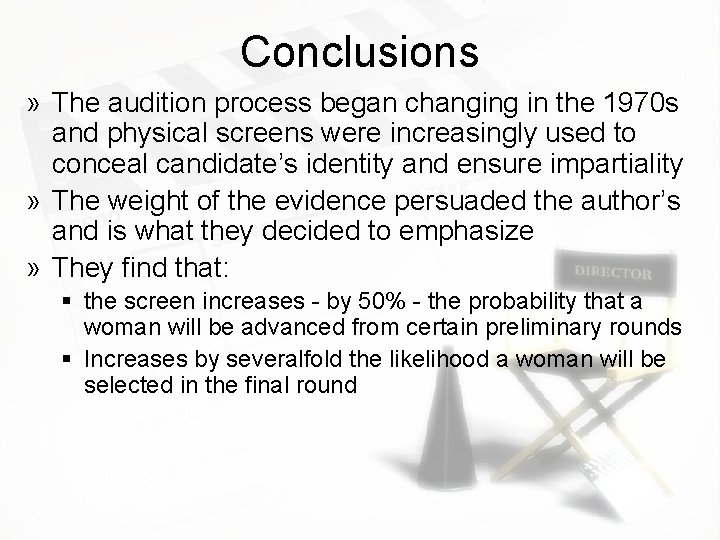 Conclusions

» The audition process began changing in the 1970s and physical screens were increasingly used to conceal candidate's identity and ensure impartiality

» The weight of the evidence persuaded the author's and is what they decided to emphasize

» They find that:

▪ the screen increases - by 50% - the probability that a woman will be advanced from certain preliminary rounds

▪ Increases by severalfold the likelihood a woman will be selected in the final round

DIRECTOR